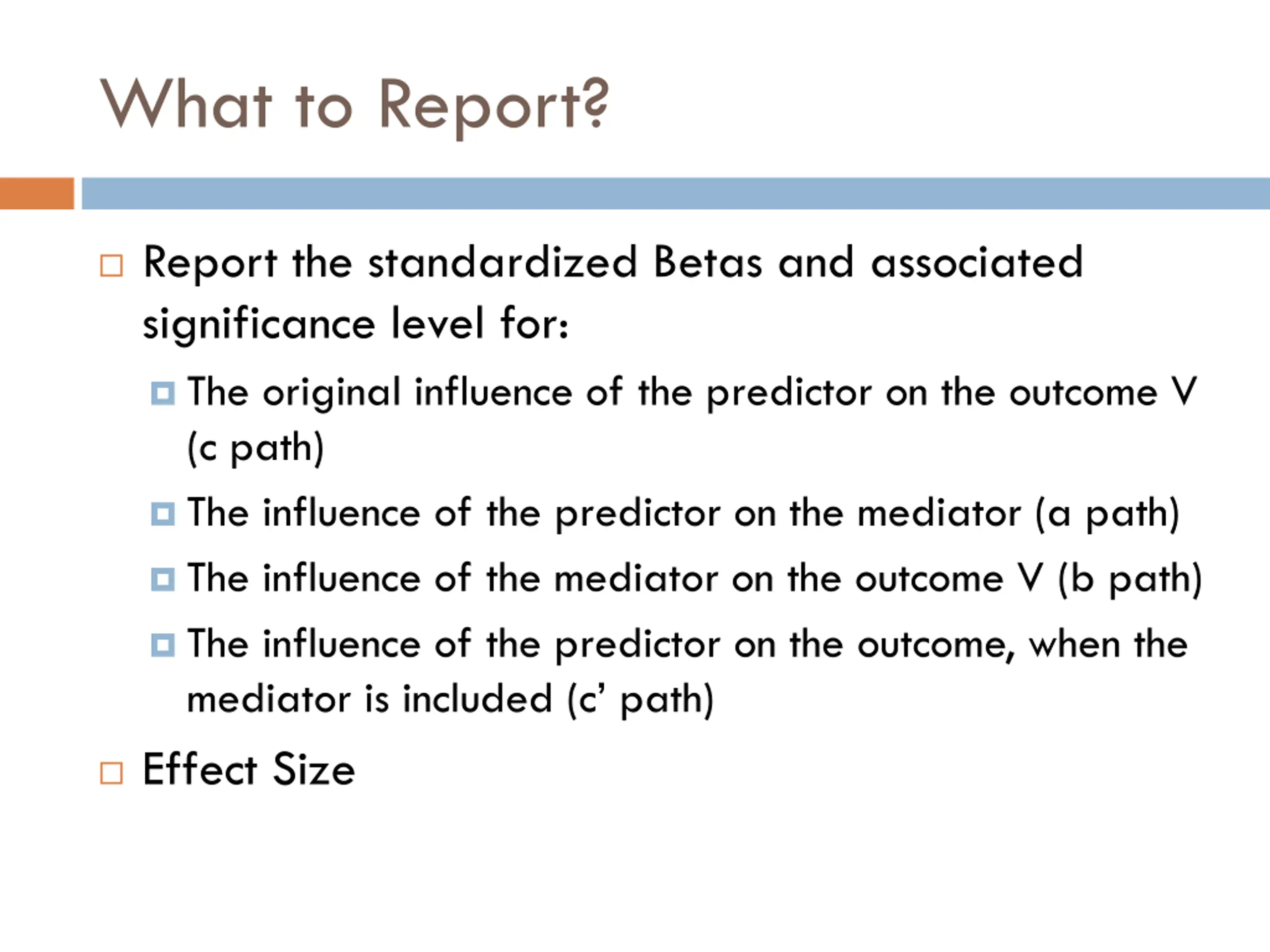 What to Report?

Report the standardized Betas and associated significance level for:

The original influence of the predictor on the outcome V (c path)

The influence of the predictor on the mediator (a path)

The influence of the mediator on the outcome V (b path)

The influence of the predictor on the outcome, when the mediator is included (c' path)

Effect Size